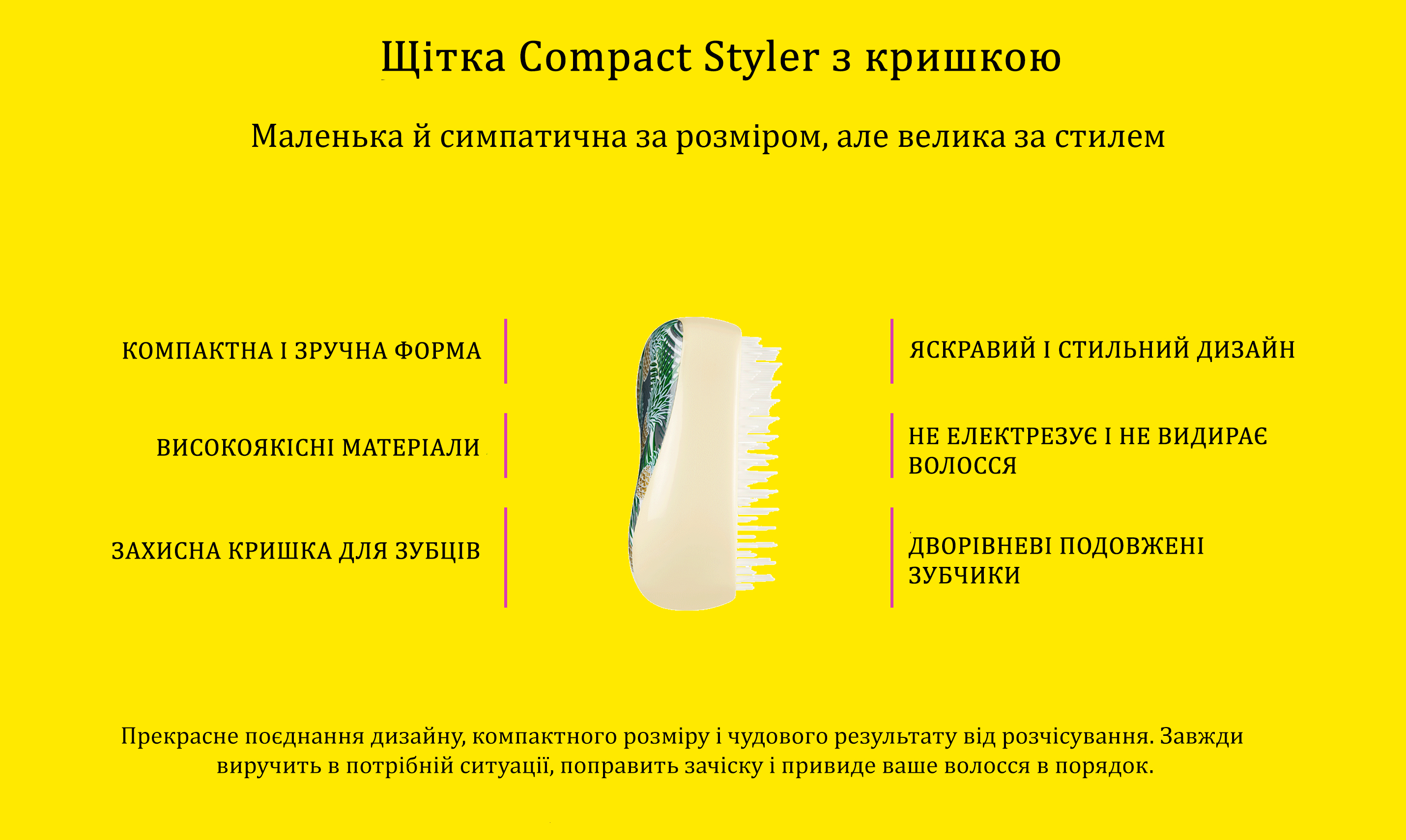 Щітка Compact Styler з кришкою

Маленька й симпатична за розміром, але велика за стилем

КОМПАКТНА І ЗРУЧНА ФОРМА

ВИСОКОЯКІСНІ МАТЕРІАЛИ

ЗАХИСНА КРИШКА ДЛЯ ЗУБЦІВ

ЯСКРАВИЙ І СТИЛЬНИЙ ДИЗАЙН

НЕ ЕЛЕКТРЕЗУЄ І НЕ ВИДИРАЄ ВОЛОССЯ

ДВОРІВНЕВІ ПОДОВЖЕНІ ЗУБЧИКИ

Прекрасне поєднання дизайну, компактного розміру і чудового результату від розчісування. Завжди виручить в потрібній ситуації, поправить зачіску і привиде ваше волосся в порядок.